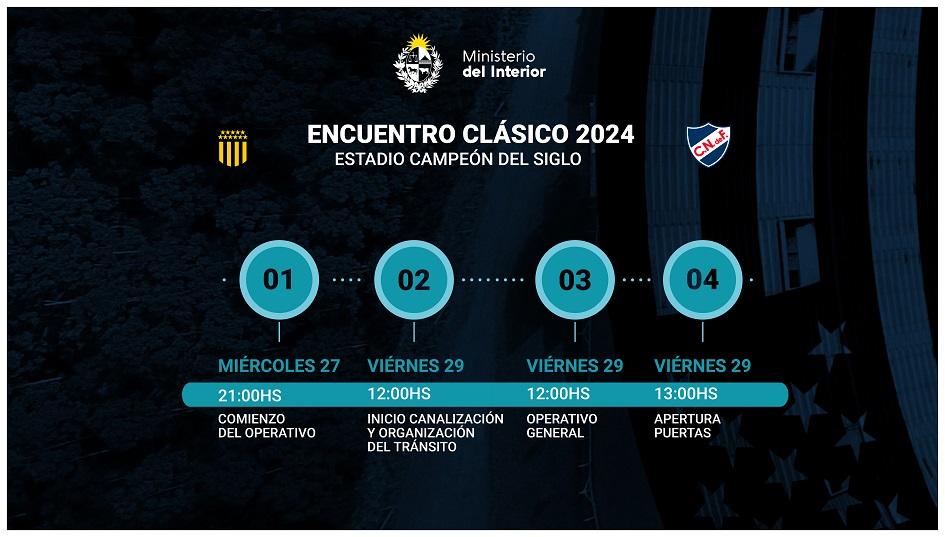 Ministerio
del Interior

ENCUENTRO CLÁSICO 2024
ESTADIO CAMPEÓN DEL SIGLO

C.N. de F.

01

MIÉRCOLES 27
21:00HS
COMIENZO DEL OPERATIVO

02

VIÉRNES 29
12:00HS
INICIO CANALIZACIÓN Y ORGANIZACIÓN DEL TRÁNSITO

03

VIÉRNES 29
12:00HS
OPERATIVO GENERAL

04

VIÉRNES 29
13:00HS
APERTURA PUERTAS